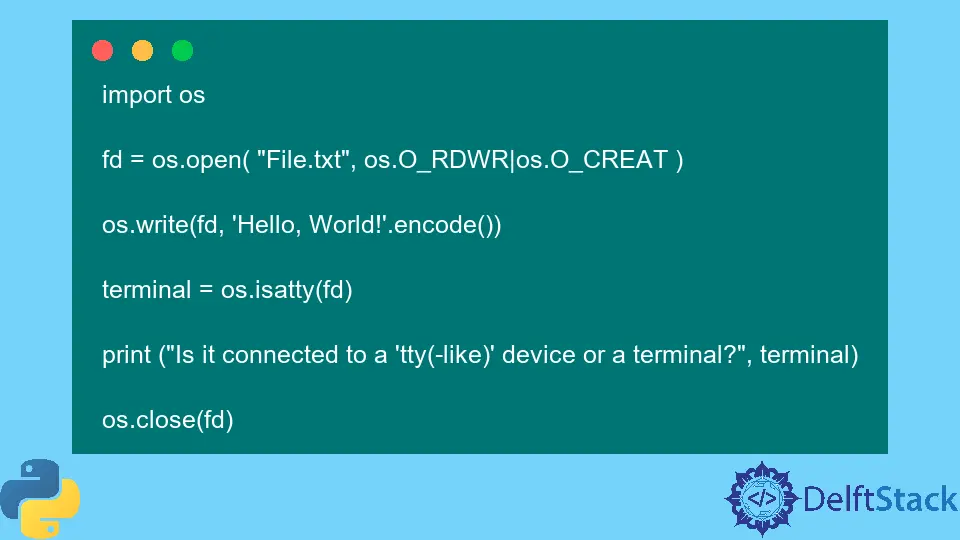 import os

fd = os.open( "File.txt", os.O_RDWR|os.O_CREAT )

os.write(fd, 'Hello, World!'.encode())

terminal = os.isatty(fd)

print ("Is it connected to a 'tty(-like)' device or a terminal?", terminal)

os.close(fd)

</> DelftStack